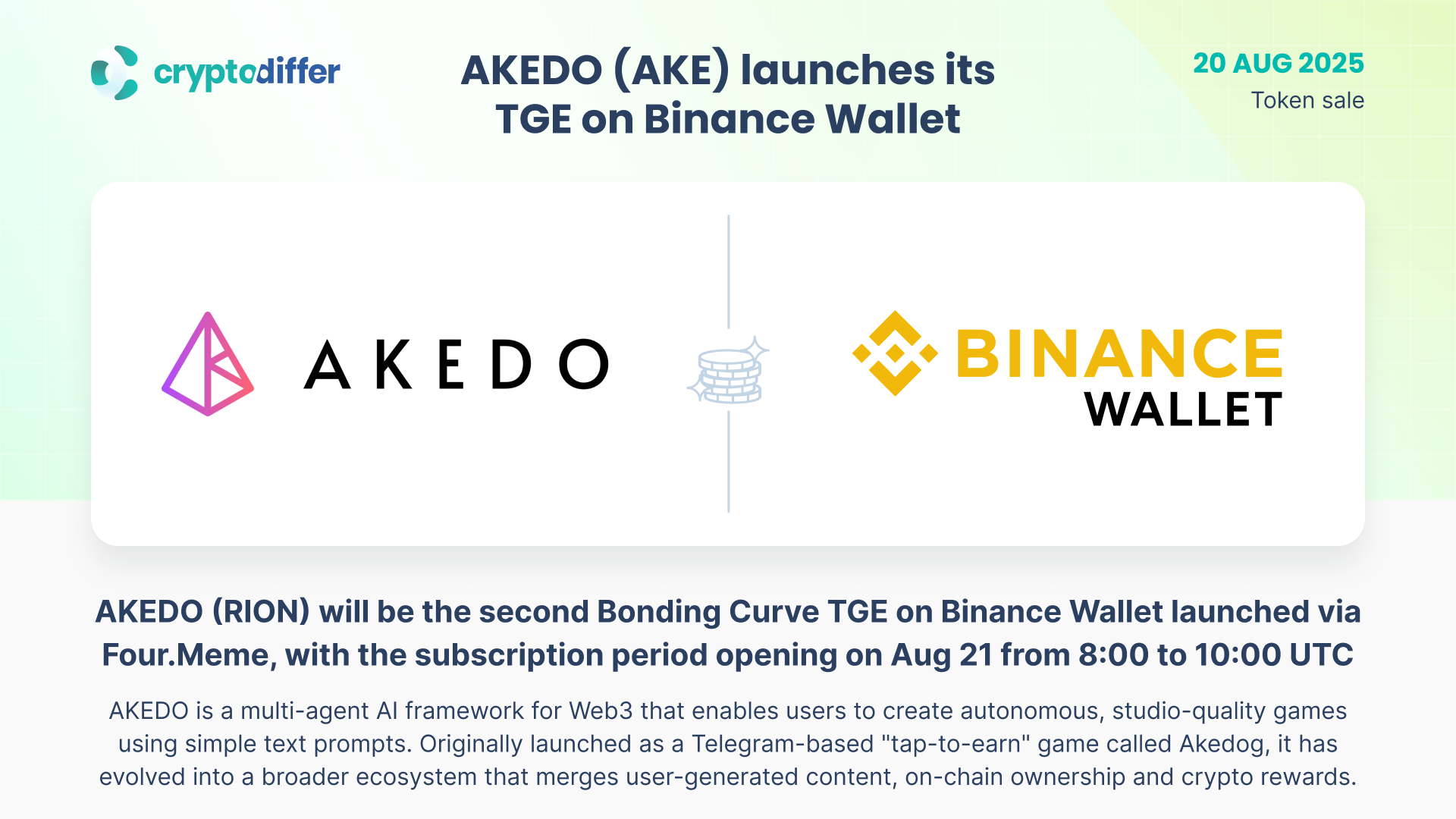 cryptodiffer

AKEDO (AKE) launches its TGE on Binance Wallet

20 AUG 2025
Token sale

AKEDO

BINANCE WALLET

AKEDO (RION) will be the second Bonding Curve TGE on Binance Wallet launched via Four.Meme, with the subscription period opening on Aug 21 from 8:00 to 10:00 UTC

AKEDO is a multi-agent AI framework for Web3 that enables users to create autonomous, studio-quality games using simple text prompts. Originally launched as a Telegram-based "tap-to-earn" game called Akedog, it has evolved into a broader ecosystem that merges user-generated content, on-chain ownership and crypto rewards.